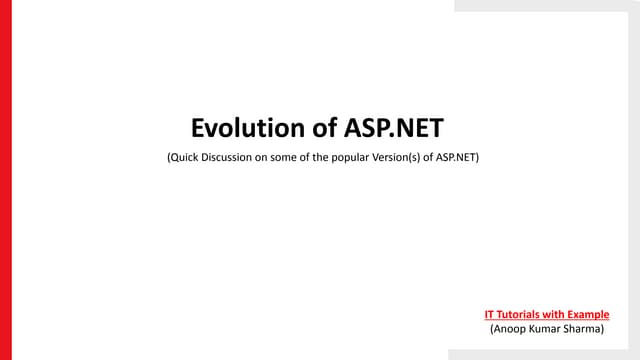 Evolution of ASP.NET

(Quick Discussion on some of the popular Version(s) of ASP.NET)

IT Tutorials with Example
(Anoop Kumar Sharma)